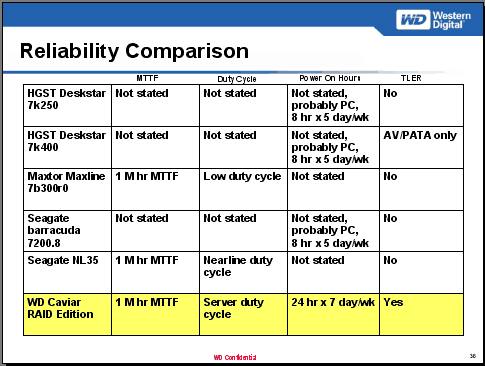 WD Western Digital

Reliability Comparison

| | MTTF | Duty Cycle | Power On Hours | TLER |
|---|---|---|---|---|
| HGST Deskstar 7k250 | Not stated | Not stated | Not stated, probably PC, 8 hr x 5 day/wk | No |
| HGST Deskstar 7k400 | Not stated | Not stated | Not stated, probably PC, 8 hr x 5 day/wk | AV/PATA only |
| Maxtor Maxline 7b300r0 | 1 M hr MTTF | Low duty cycle | Not stated | No |
| Seagate barracuda 7200.8 | Not stated | Not stated | Not stated, probably PC, 8 hr x 5 day/wk | No |
| Seagate NL35 | 1 M hr MTTF | Nearline duty cycle | Not stated | No |
| WD Caviar RAID Edition | 1 M hr MTTF | Server duty cycle | 24 hr x 7 day/wk | Yes |

WD Confidential

36